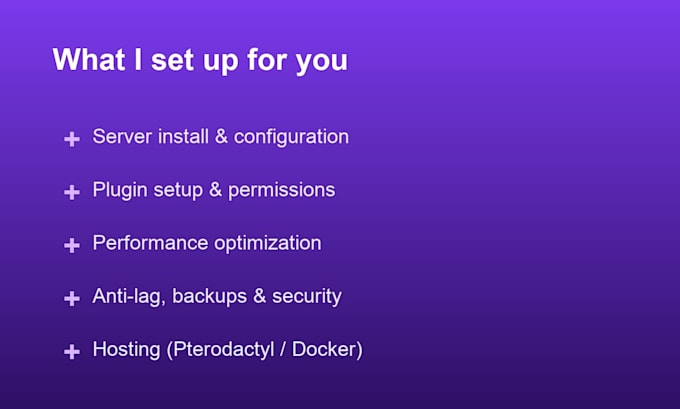 What I set up for you

+ Server install & configuration

+ Plugin setup & permissions

+ Performance optimization

+ Anti-lag, backups & security

+ Hosting (Pterodactyl / Docker)